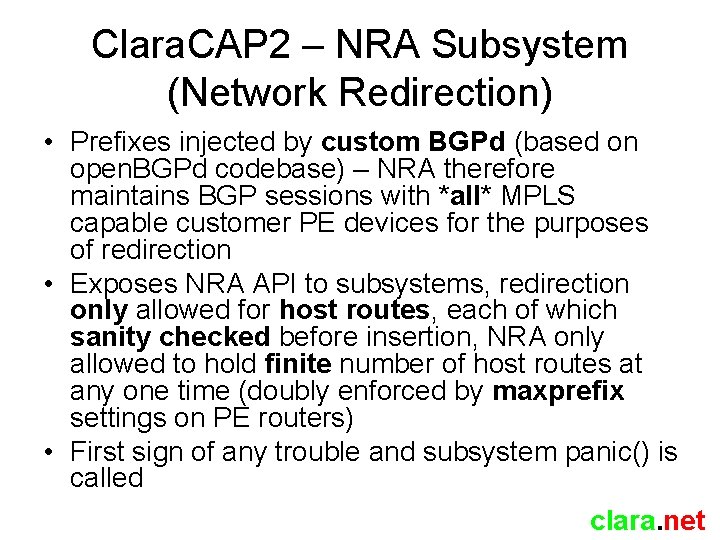 ClaraCAP2 – NRA Subsystem (Network Redirection)

• Prefixes injected by custom BGPd (based on openBGPd codebase) – NRA therefore maintains BGP sessions with *all* MPLS capable customer PE devices for the purposes of redirection

• Exposes NRA API to subsystems, redirection only allowed for host routes, each of which sanity checked before insertion, NRA only allowed to hold finite number of host routes at any one time (doubly enforced by maxprefix settings on PE routers)

• First sign of any trouble and subsystem panic() is called

clara.net